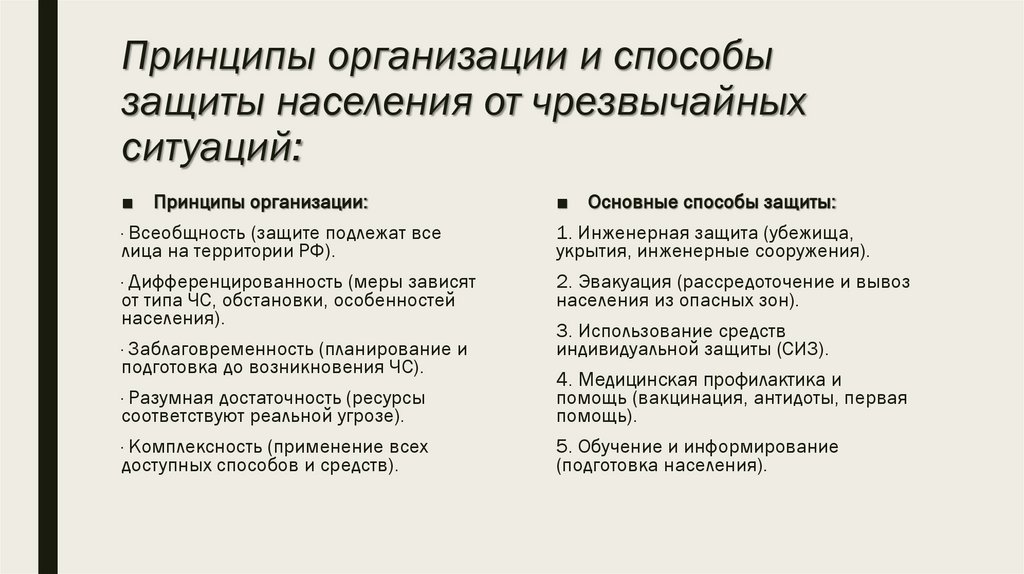 Принципы организации и способы защиты населения от чрезвычайных ситуаций:

■ Принципы организации:

· Всеобщность (защите подлежат все лица на территории РФ).

· Дифференцированность (меры зависят от типа ЧС, обстановки, особенностей населения).

· Заблаговременность (планирование и подготовка до возникновения ЧС).

· Разумная достаточность (ресурсы соответствуют реальной угрозе).

· Комплексность (применение всех доступных способов и средств).

■ Основные способы защиты:

1. Инженерная защита (убежища, укрытия, инженерные сооружения).

2. Эвакуация (рассредоточение и вывоз населения из опасных зон).

3. Использование средств индивидуальной защиты (СИЗ).

4. Медицинская профилактика и помощь (вакцинация, антидоты, первая помощь).

5. Обучение и информирование (подготовка населения).